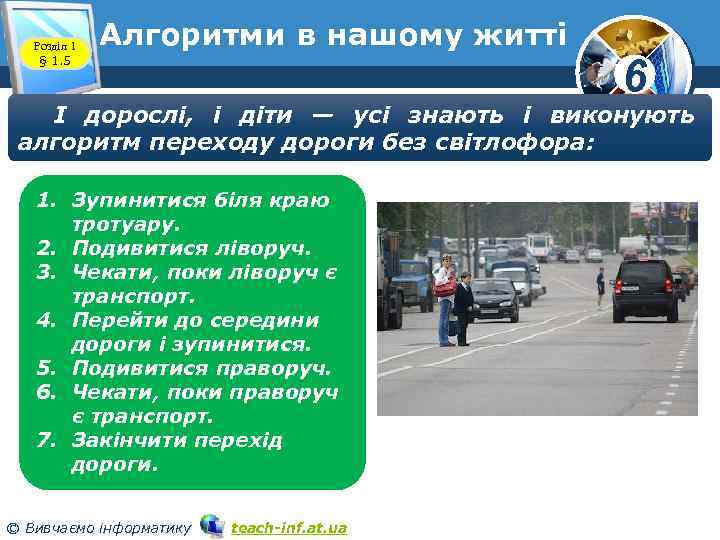 Розділ 1
§ 1.5

Алгоритми в нашому житті

6

І дорослі, і діти — усі знають і виконують алгоритм переходу дороги без світлофора:

1. Зупинитися біля краю тротуару.
2. Подивитися ліворуч.
3. Чекати, поки ліворуч є транспорт.
4. Перейти до середини дороги і зупинитися.
5. Подивитися праворуч.
6. Чекати, поки праворуч є транспорт.
7. Закінчити перехід дороги.

© Вивчаємо інформатику teach-inf.at.ua